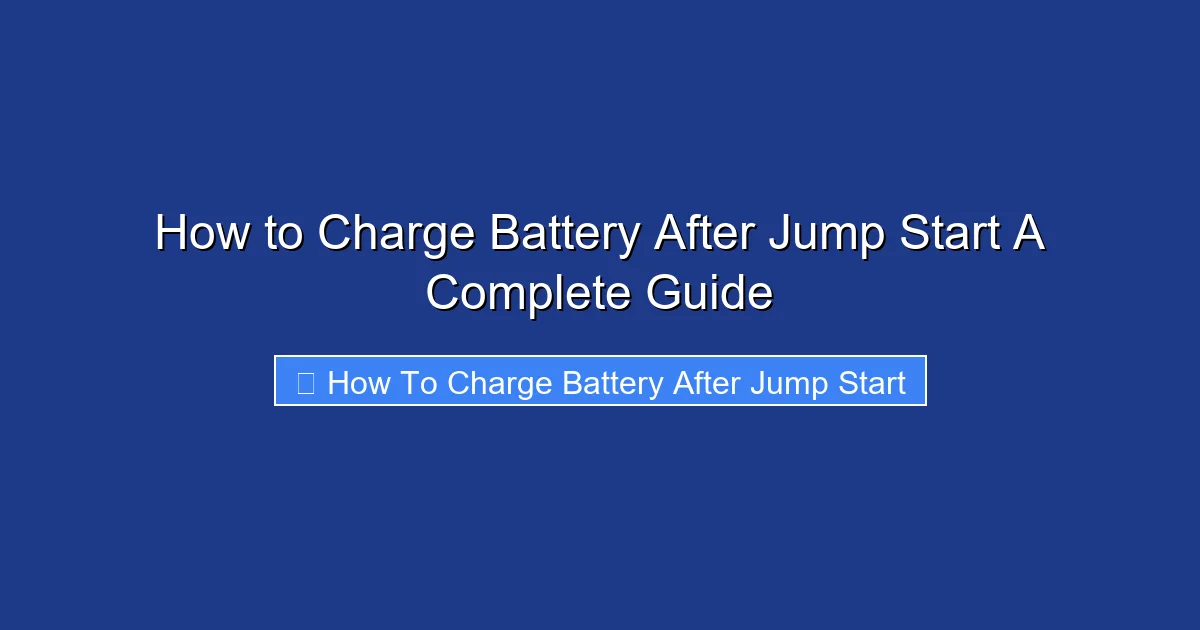 How to Charge Battery After Jump Start A Complete Guide

How To Charge Battery After Jump Start